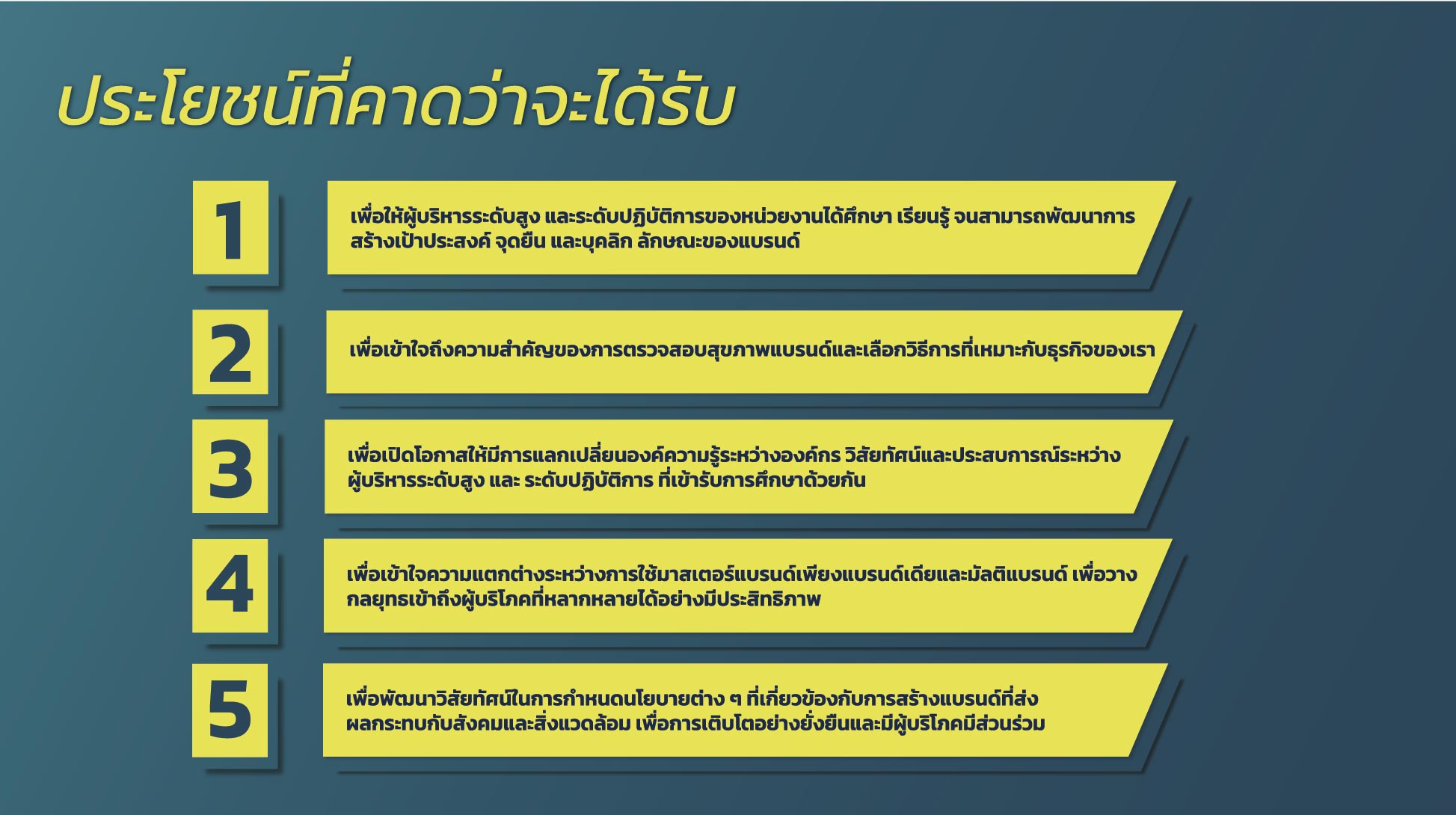 ประโยชน์ที่คาดว่าจะได้รับ

1

เพื่อให้ผู้บริหารระดับสูง และระดับปฏิบัติการของหน่วยงานได้ศึกษา เรียนรู้ จนสามารถพัฒนาการสร้างเป้าประสงค์ จุดยืน และบุคลิก ลักษณะของแบรนด์

2

เพื่อเข้าใจถึงความสำคัญของการตรวจสอบสุขภาพแบรนด์และเลือกวิธีการที่เหมาะกับธุรกิจของเรา

3

เพื่อเปิดโอกาสให้มีการแลกเปลี่ยนองค์ความรู้ระหว่างองค์กร วิสัยทัศน์และประสบการณ์ระหว่างผู้บริหารระดับสูง และ ระดับปฏิบัติการ ที่เข้ารับการศึกษาด้วยกัน

4

เพื่อเข้าใจความแตกต่างระหว่างการใช้มาสเตอร์แบรนด์เพียงแบรนด์เดียและมัลติแบรนด์ เพื่อวางกลยุทธเข้าถึงผู้บริโภคที่หลากหลายได้อย่างมีประสิทธิภาพ

5

เพื่อพัฒนาวิสัยทัศน์ในการกำหนดนโยบายต่าง ๆ ที่เกี่ยวข้องกับการสร้างแบรนด์ที่ส่งผลกระทบกับสังคมและสิ่งแวดล้อม เพื่อการเติบโตอย่างยั่งยืนและมีผู้บริโภคมีส่วนร่วม